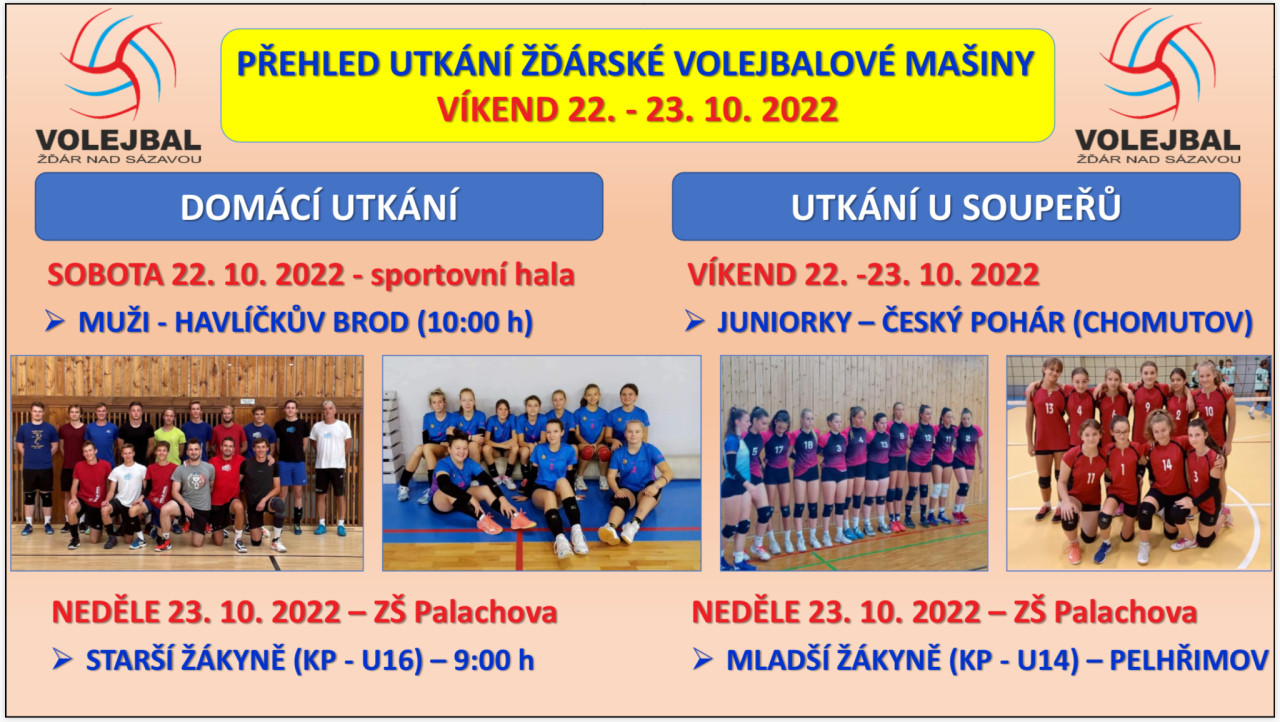 VOLEJBAL
ŽĎÁR NAD SÁZAVOU

PŘEHLED UTKÁNÍ ŽĎÁRSKÉ VOLEJBALOVÉ MAŠINY
VÍKEND 22. - 23. 10. 2022

VOLEJBAL
ŽĎÁR NAD SÁZAVOU

DOMÁCÍ UTKÁNÍ

SOBOTA 22. 10. 2022 - sportovní hala
➢ MUŽI - HAVLÍČKŮV BROD (10:00 h)

NEDĚLE 23. 10. 2022 – ZŠ Palachova
➢ STARŠÍ ŽÁKYNĚ (KP - U16) – 9:00 h

UTKÁNÍ U SOUPEŘŮ

VÍKEND 22. -23. 10. 2022
➢ JUNIORKY – ČESKÝ POHÁR (CHOMUTOV)

NEDĚLE 23. 10. 2022 – ZŠ Palachova
➢ MLADŠÍ ŽÁKYNĚ (KP - U14) – PELHŘIMOV